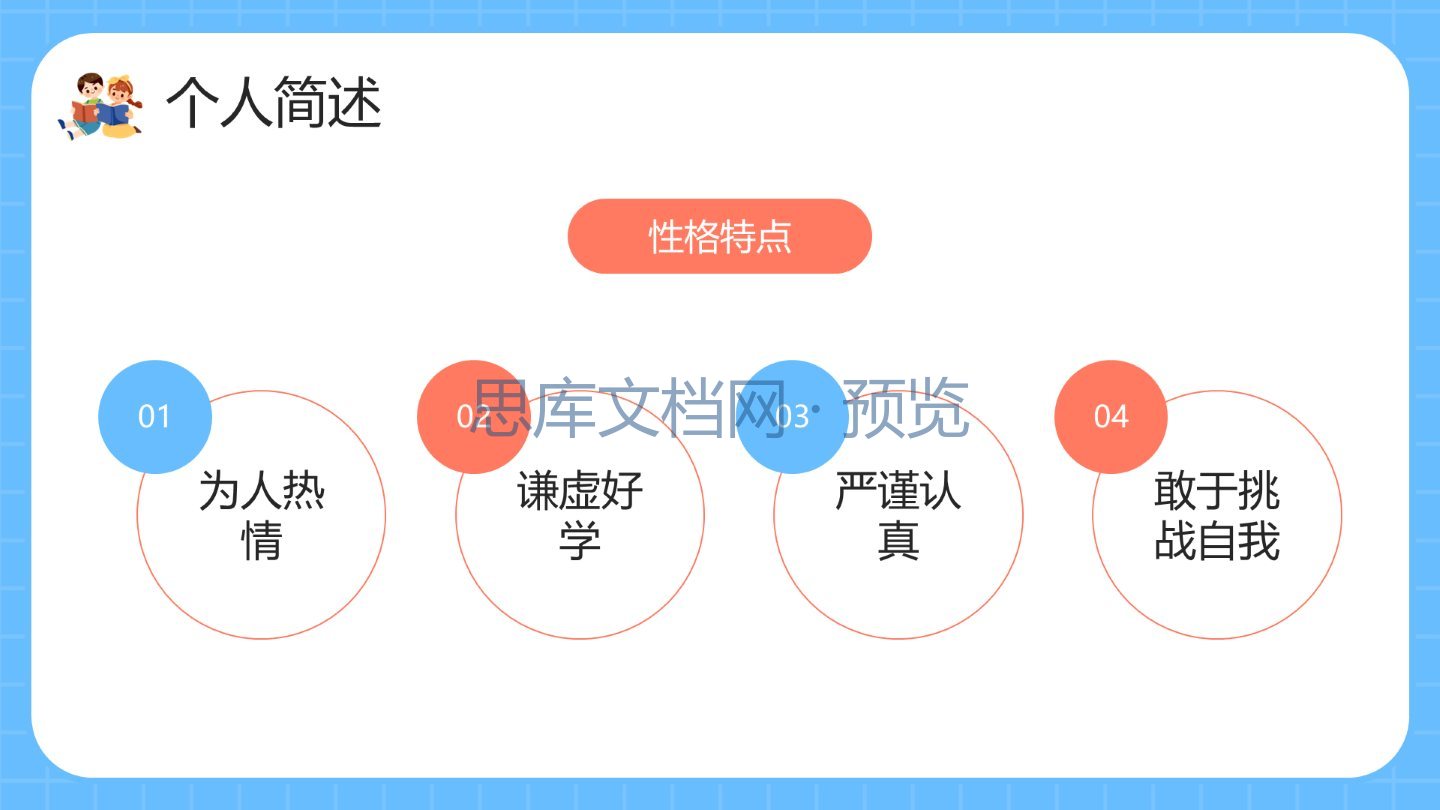 个人简述

性格特点

01
为人热情

02
谦虚好学

03
严谨认真

04
敢于挑战自我

思库文档网·预览